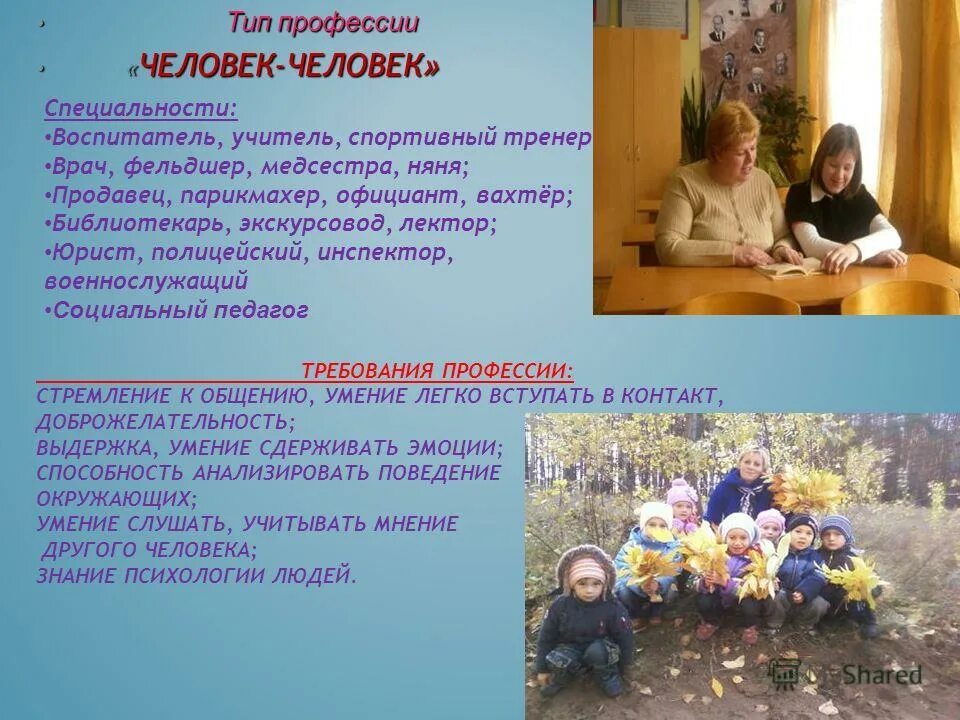 • Тип профессии
• «ЧЕЛОВЕК-ЧЕЛОВЕК»

Специальности:
•Воспитатель, учитель, спортивный тренер
•Врач, фельдшер, медсестра, няня;
•Продавец, парикмахер, официант, вахтёр;
•Библиотекарь, экскурсовод, лектор;
•Юрист, полицейский, инспектор, военнослужащий
•Социальный педагог

ТРЕБОВАНИЯ ПРОФЕССИИ:
СТРЕМЛЕНИЕ К ОБЩЕНИЮ, УМЕНИЕ ЛЕГКО ВСТУПАТЬ В КОНТАКТ, ДОБРОЖЕЛАТЕЛЬНОСТЬ;
ВЫДЕРЖКА, УМЕНИЕ СДЕРЖИВАТЬ ЭМОЦИИ;
СПОСОБНОСТЬ АНАЛИЗИРОВАТЬ ПОВЕДЕНИЕ ОКРУЖАЮЩИХ;
УМЕНИЕ СЛУШАТЬ, УЧИТЫВАТЬ МНЕНИЕ ДРУГОГО ЧЕЛОВЕКА;
ЗНАНИЕ ПСИХОЛОГИИ ЛЮДЕЙ.

MyShared